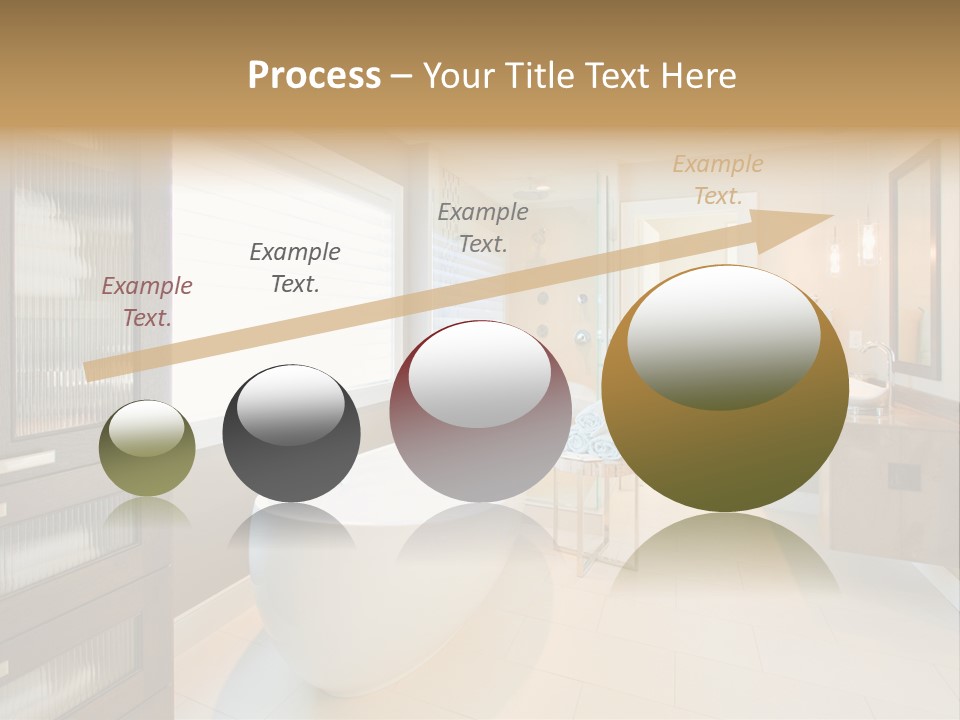 Process – Your Title Text Here

Example Text.

Example Text.

Example Text.

Example Text.